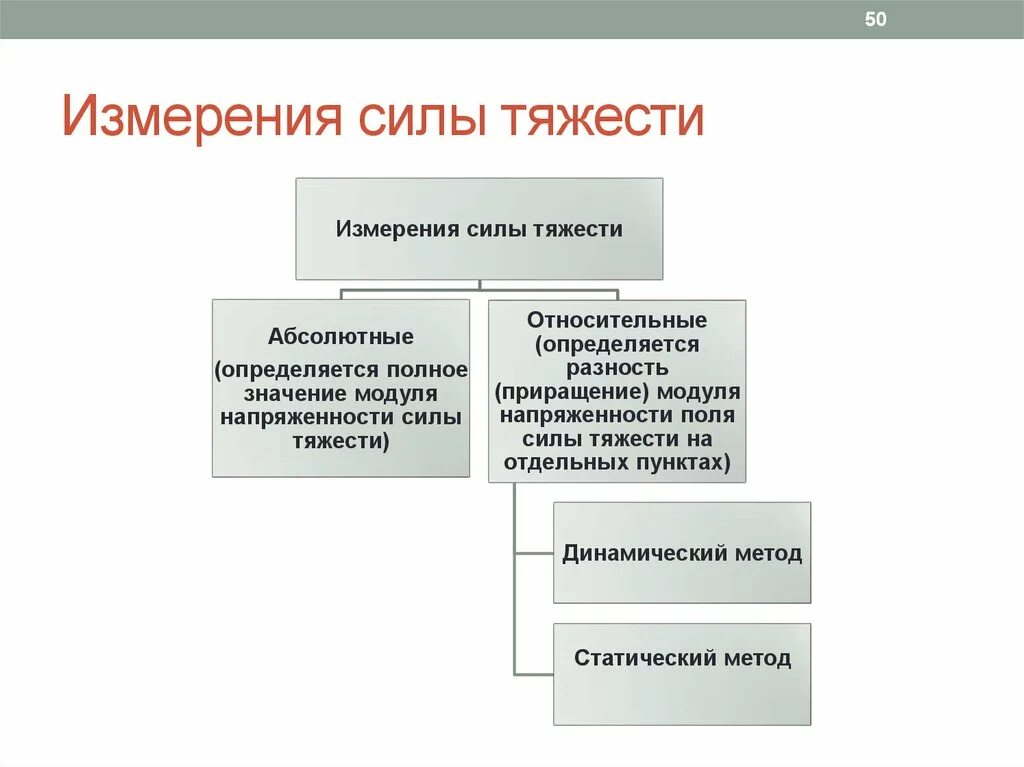 50

Измерения силы тяжести

Измерения силы тяжести

Абсолютные (определяется полное значение модуля напряженности силы тяжести)

Относительные (определяется разность (приращение) модуля напряженности поля силы тяжести на отдельных пунктах)

Динамический метод

Статический метод